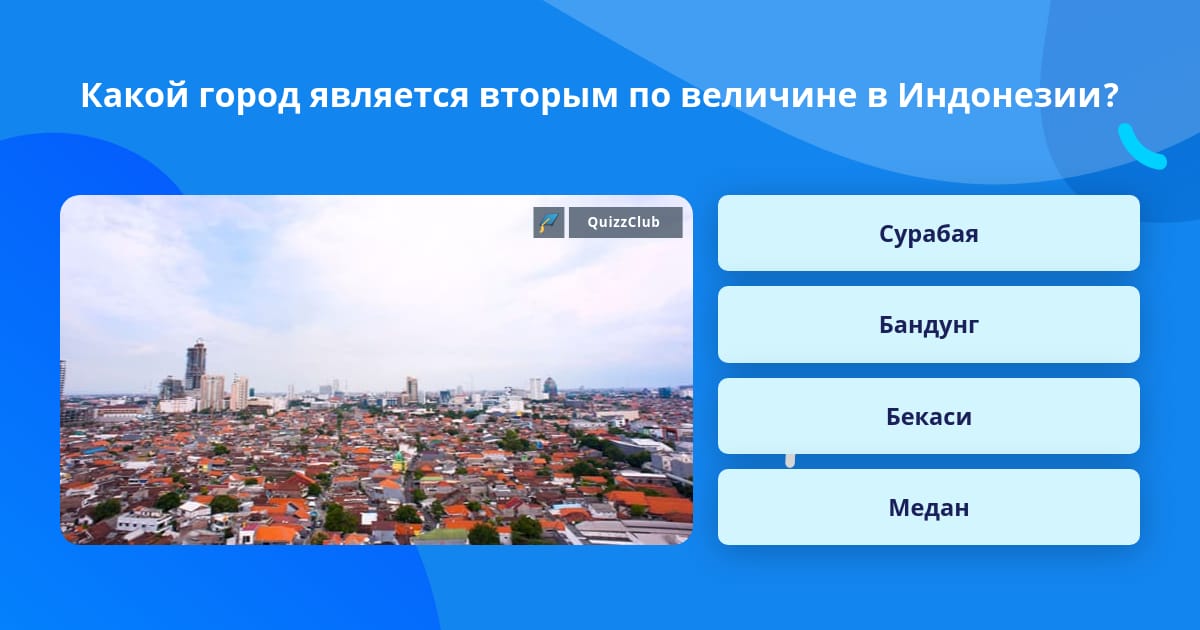 Какой город является вторым по величине в Индонезии?

QuizzClub

Сурабая

Бандунг

Бекаси

Медан